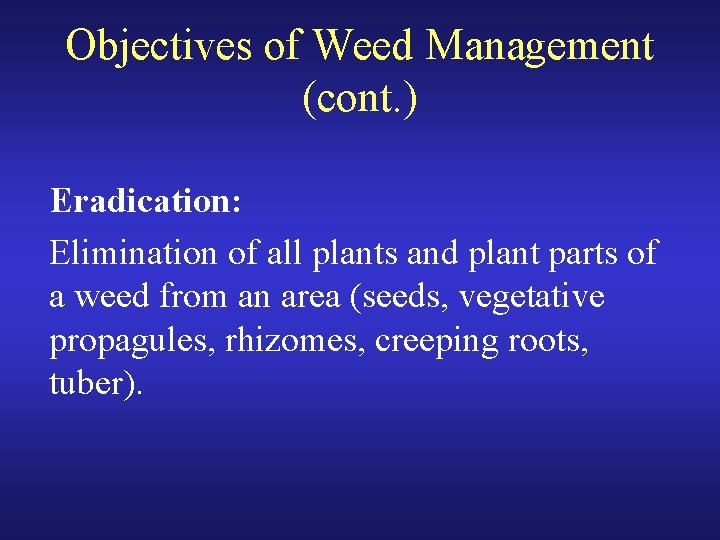 Objectives of Weed Management (cont.)

Eradication:

Elimination of all plants and plant parts of a weed from an area (seeds, vegetative propagules, rhizomes, creeping roots, tuber).